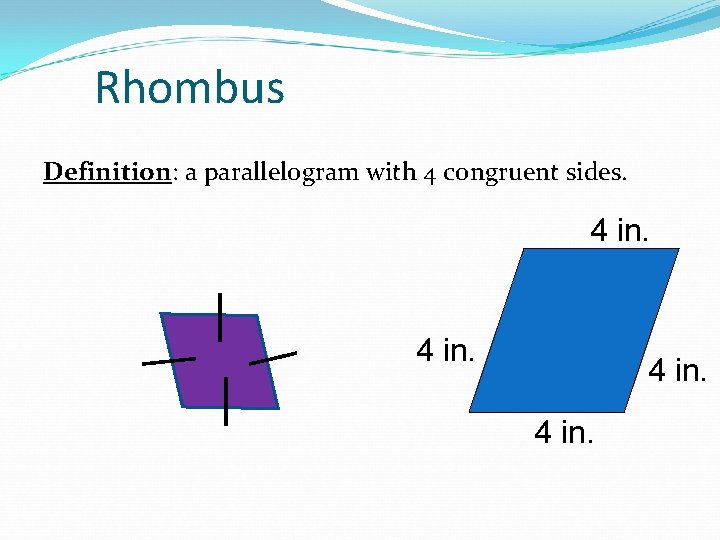 Rhombus

Definition: a parallelogram with 4 congruent sides.

4 in.

4 in.

4 in.

4 in.